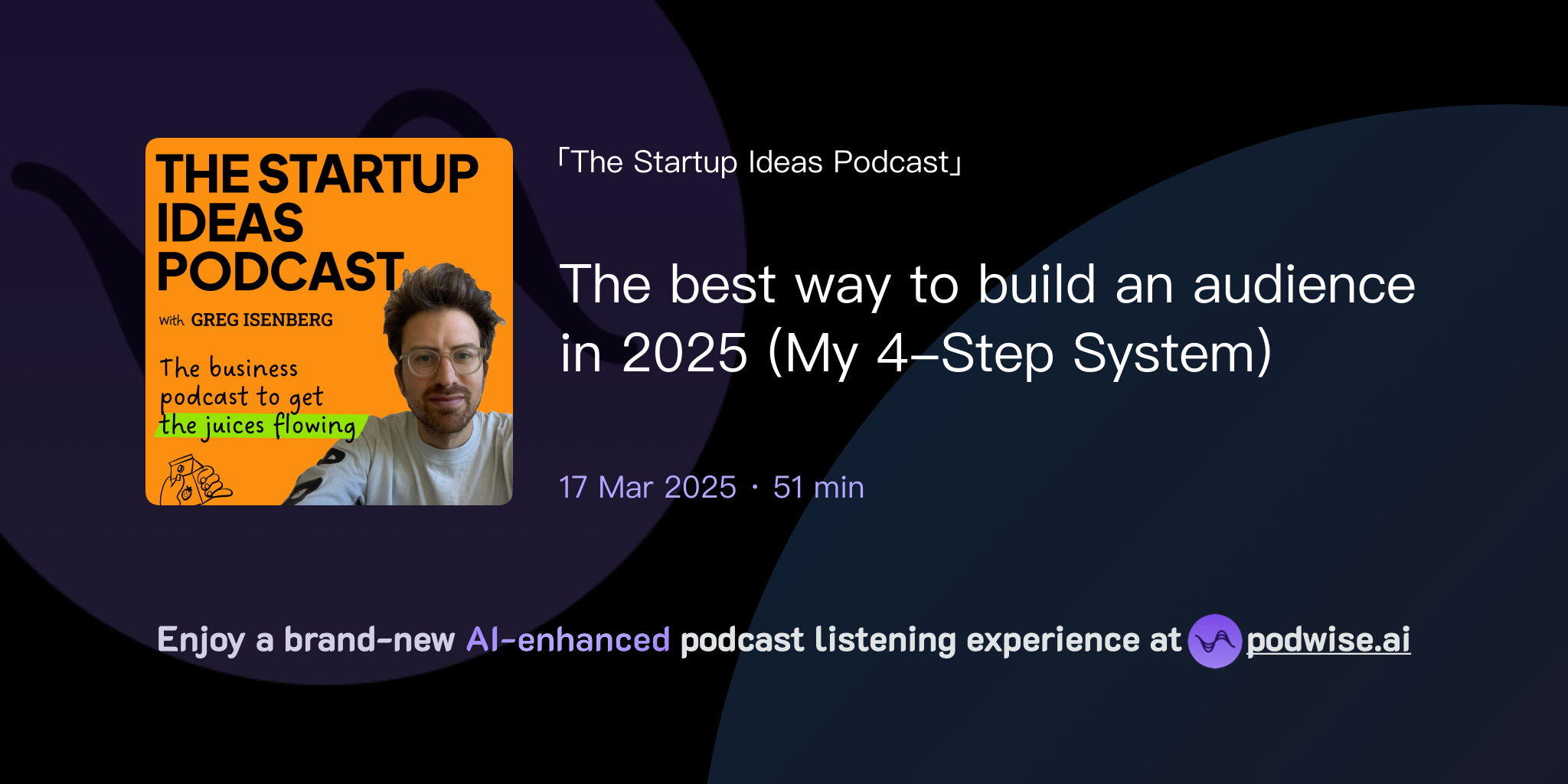 THE STARTUP IDEAS PODCAST

With GREG ISENBERG

The business podcast to get the juices flowing

「The Startup Ideas Podcast」

The best way to build an audience in 2025 (My 4-Step System)

17 Mar 2025 · 51 min

Enjoy a brand-new AI-enhanced podcast listening experience at podwise.ai